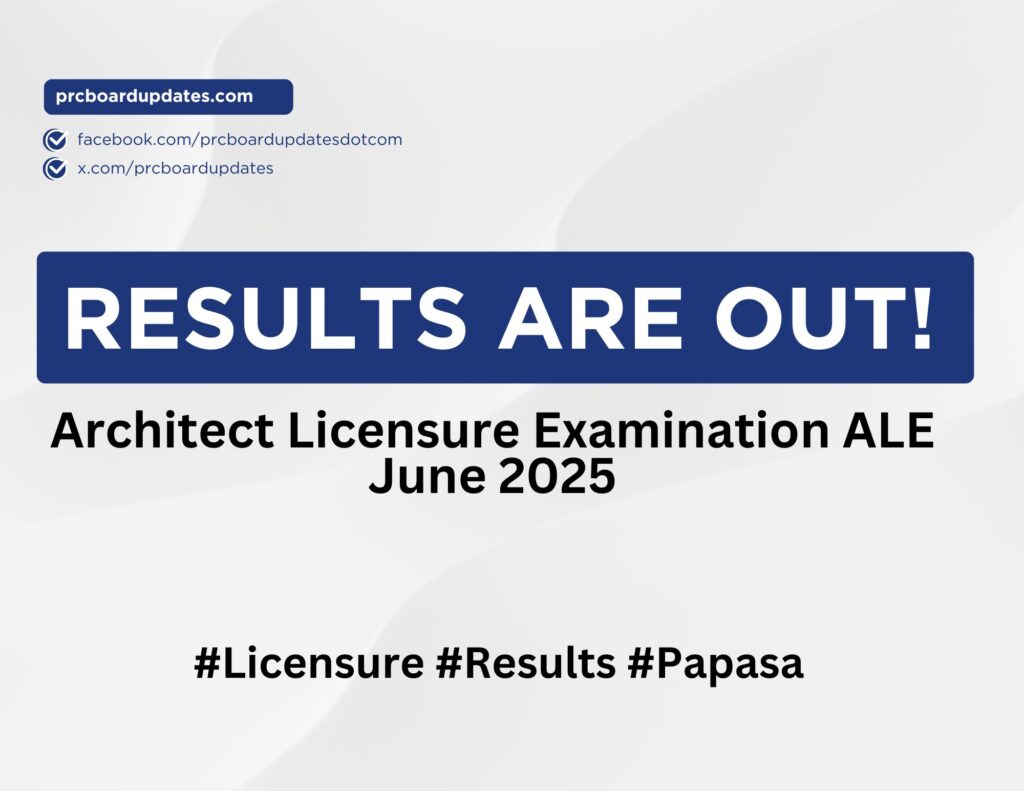 prcboardupdates.com

facebook.com/prcboardupdatesdotcom
x.com/prcboardupdates

RESULTS ARE OUT!

Architect Licensure Examination ALE
June 2025

#Licensure #Results #Papasa